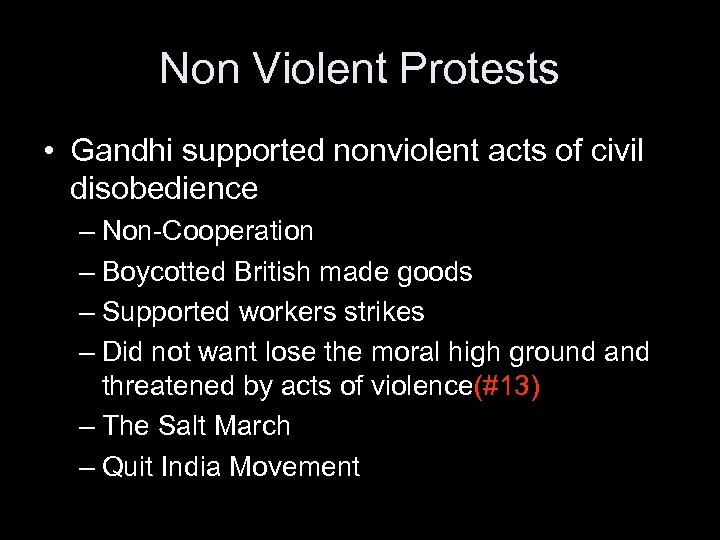 Non Violent Protests

• Gandhi supported nonviolent acts of civil disobedience
– Non-Cooperation
– Boycotted British made goods
– Supported workers strikes
– Did not want lose the moral high ground and threatened by acts of violence(#13)
– The Salt March
– Quit India Movement